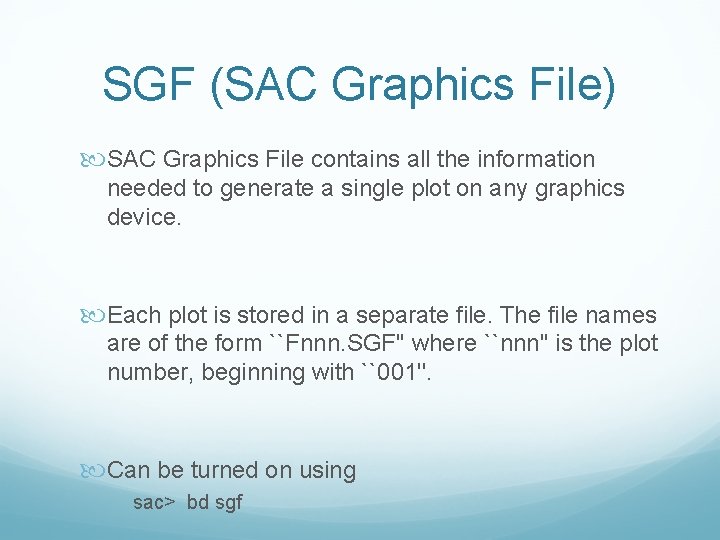 SGF (SAC Graphics File)

SAC Graphics File contains all the information needed to generate a single plot on any graphics device.

Each plot is stored in a separate file. The file names are of the form ``Fnnn.SGF" where ``nnn" is the plot number, beginning with ``001".

Can be turned on using

sac> bd sgf